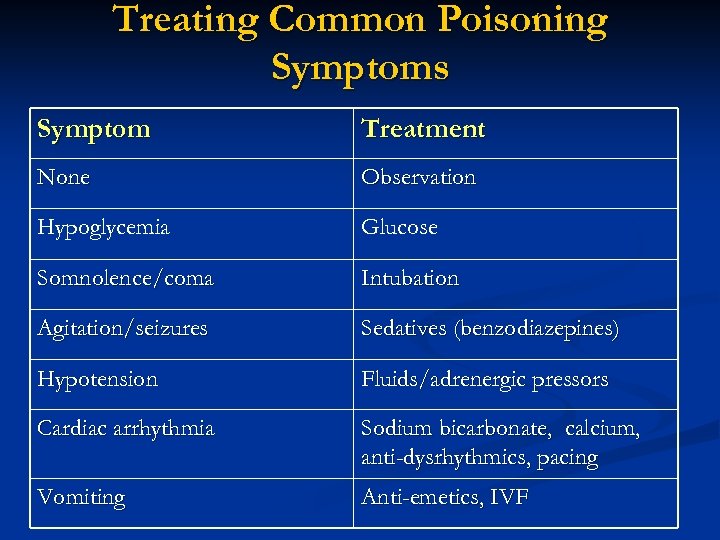 Treating Common Poisoning Symptoms

| Symptom | Treatment |
|---|---|
| None | Observation |
| Hypoglycemia | Glucose |
| Somnolence/coma | Intubation |
| Agitation/seizures | Sedatives (benzodiazepines) |
| Hypotension | Fluids/adrenergic pressors |
| Cardiac arrhythmia | Sodium bicarbonate, calcium, anti-dysrhythmics, pacing |
| Vomiting | Anti-emetics, IVF |